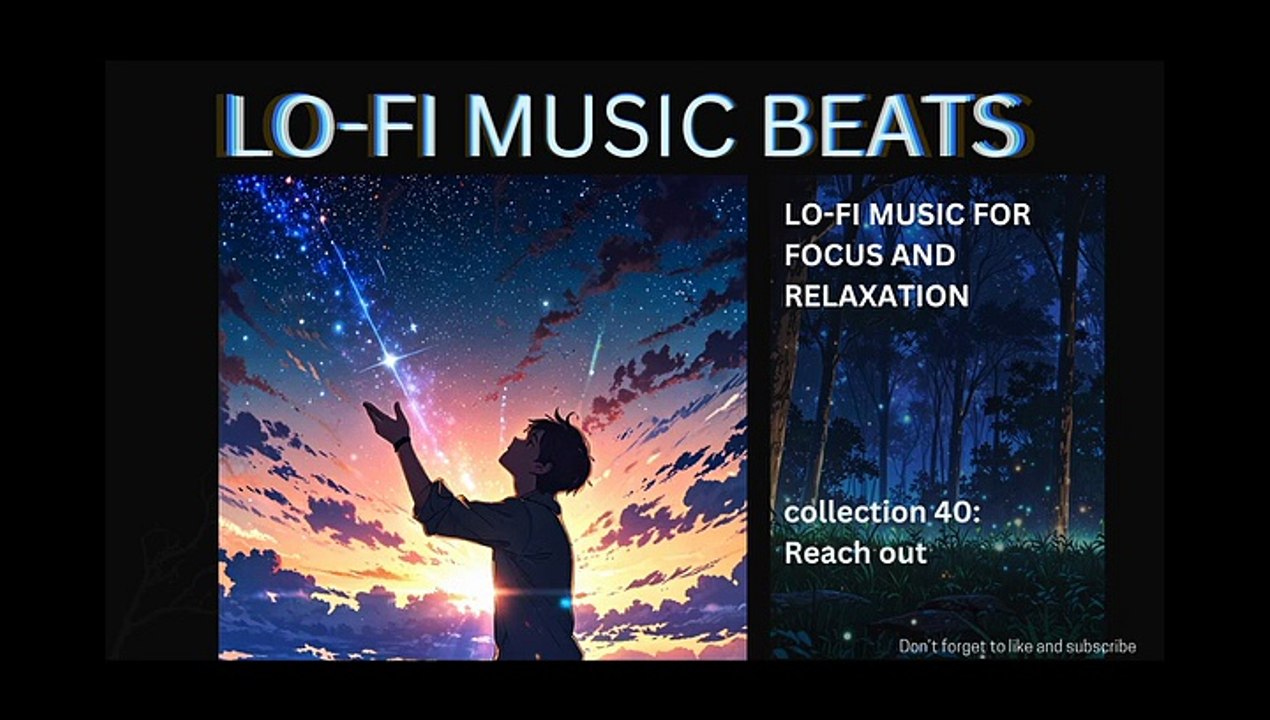 LO-FI MUSIC BEATS

LO-FI MUSIC FOR FOCUS AND RELAXATION

collection 40: Reach out

Don't forget to like and subscribe